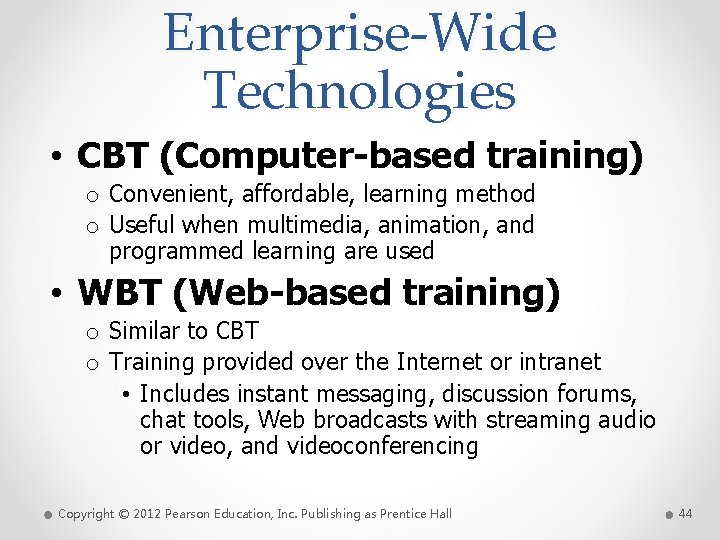 Enterprise-Wide Technologies

• CBT (Computer-based training)
  o Convenient, affordable, learning method
  o Useful when multimedia, animation, and programmed learning are used

• WBT (Web-based training)
  o Similar to CBT
  o Training provided over the Internet or intranet
    • Includes instant messaging, discussion forums, chat tools, Web broadcasts with streaming audio or video, and videoconferencing

Copyright © 2012 Pearson Education, Inc. Publishing as Prentice Hall

44